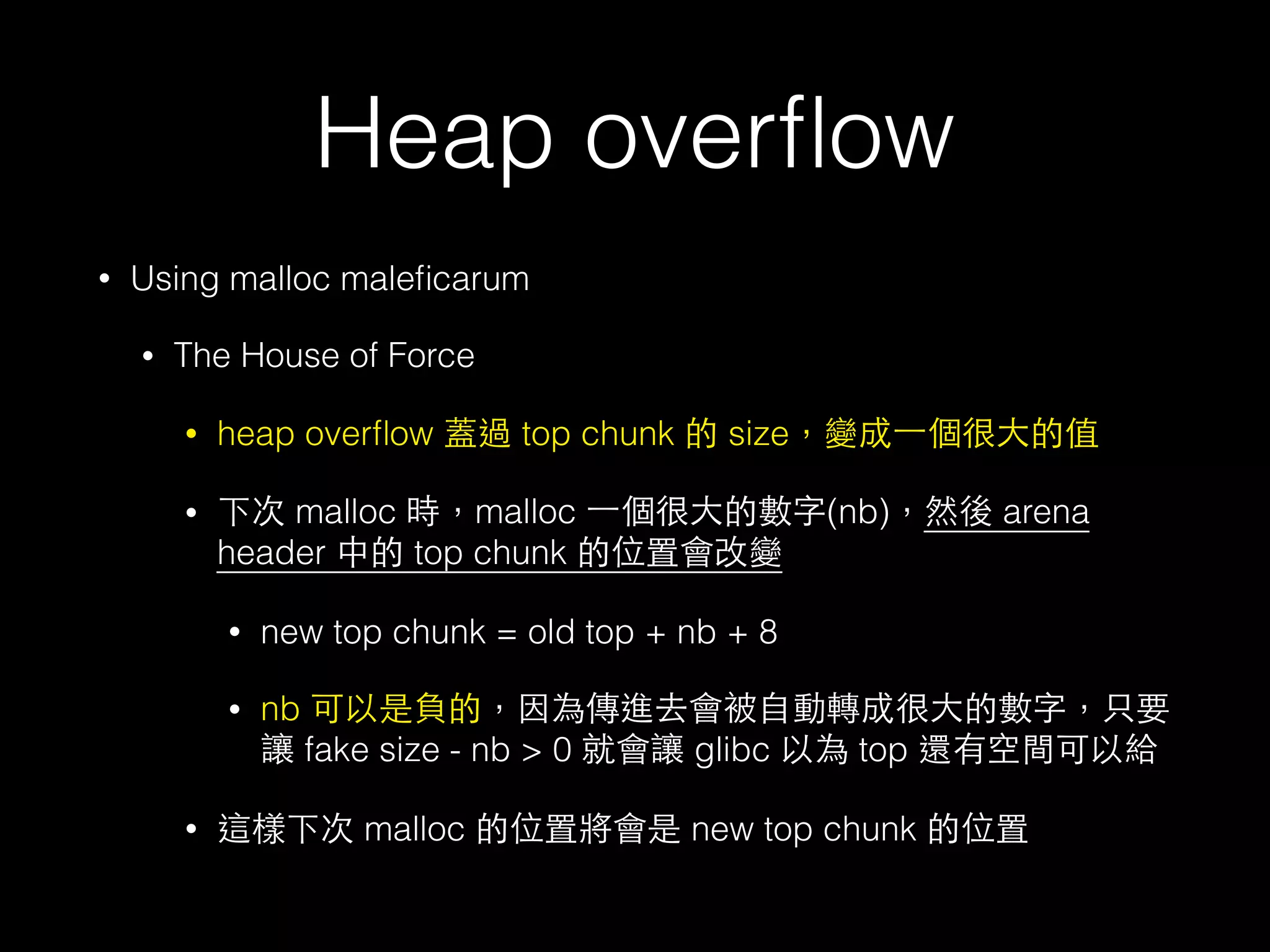 Heap overflow

• Using malloc maleficarum

• The House of Force

• heap overflow 蓋過 top chunk 的 size，變成一個很大的值

• 下次 malloc 時，malloc 一個很大的數字(nb)，然後 arena header 中的 top chunk 的位置會改變

• new top chunk = old top + nb + 8

• nb 可以是負的，因為傳進去會被自動轉成很大的數字，只要讓 fake size - nb > 0 就會讓 glibc 以為 top 還有空間可以給

• 這樣下次 malloc 的位置將會是 new top chunk 的位置